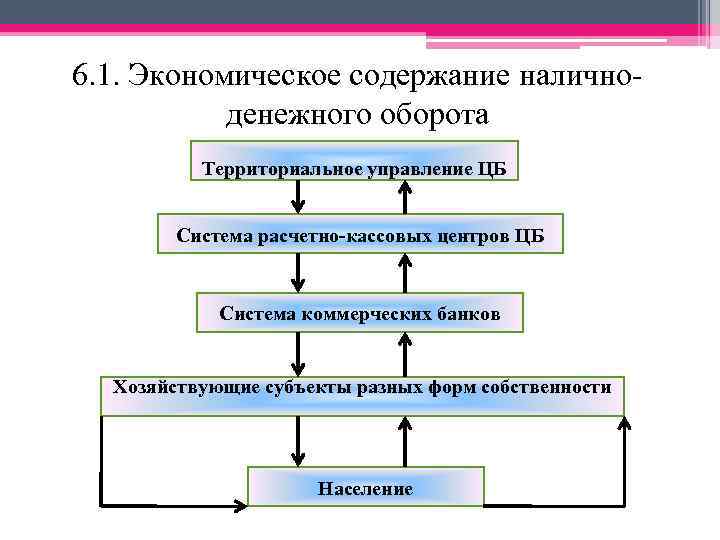 6.1. Экономическое содержание налично-денежного оборота

Территориальное управление ЦБ

Система расчетно-кассовых центров ЦБ

Система коммерческих банков

Хозяйствующие субъекты разных форм собственности

Население